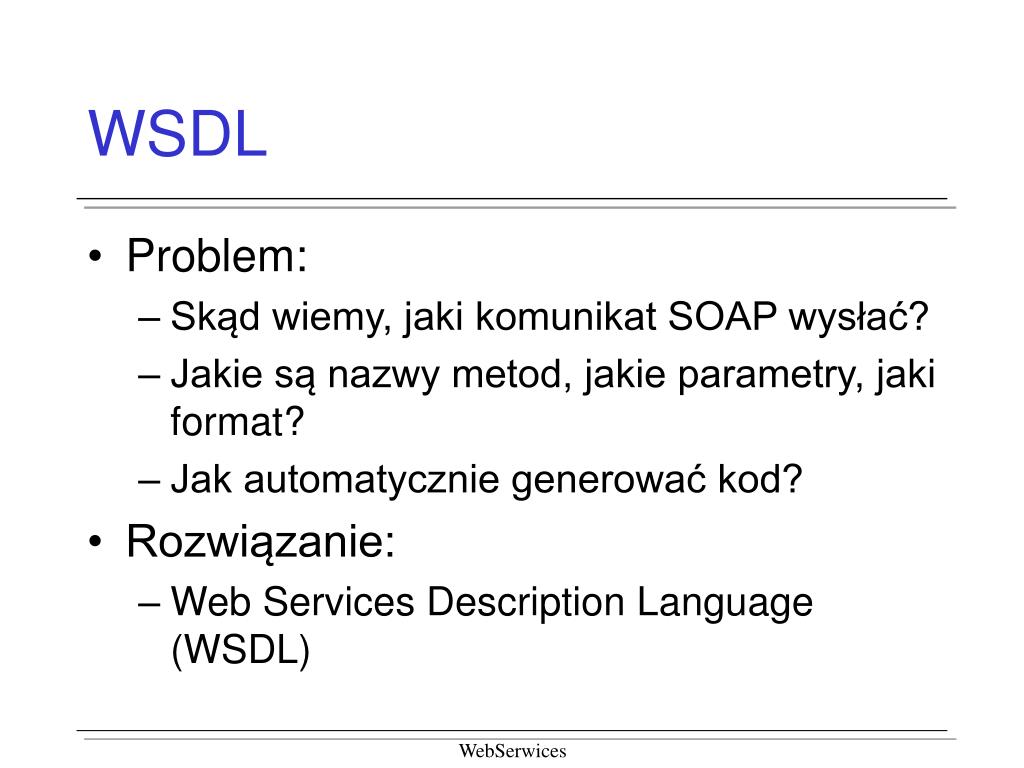 WSDL

• Problem:
– Skąd wiemy, jaki komunikat SOAP wysłać?
– Jakie są nazwy metod, jakie parametry, jaki format?
– Jak automatycznie generować kod?

• Rozwiązanie:
– Web Services Description Language (WSDL)

WebSerwices